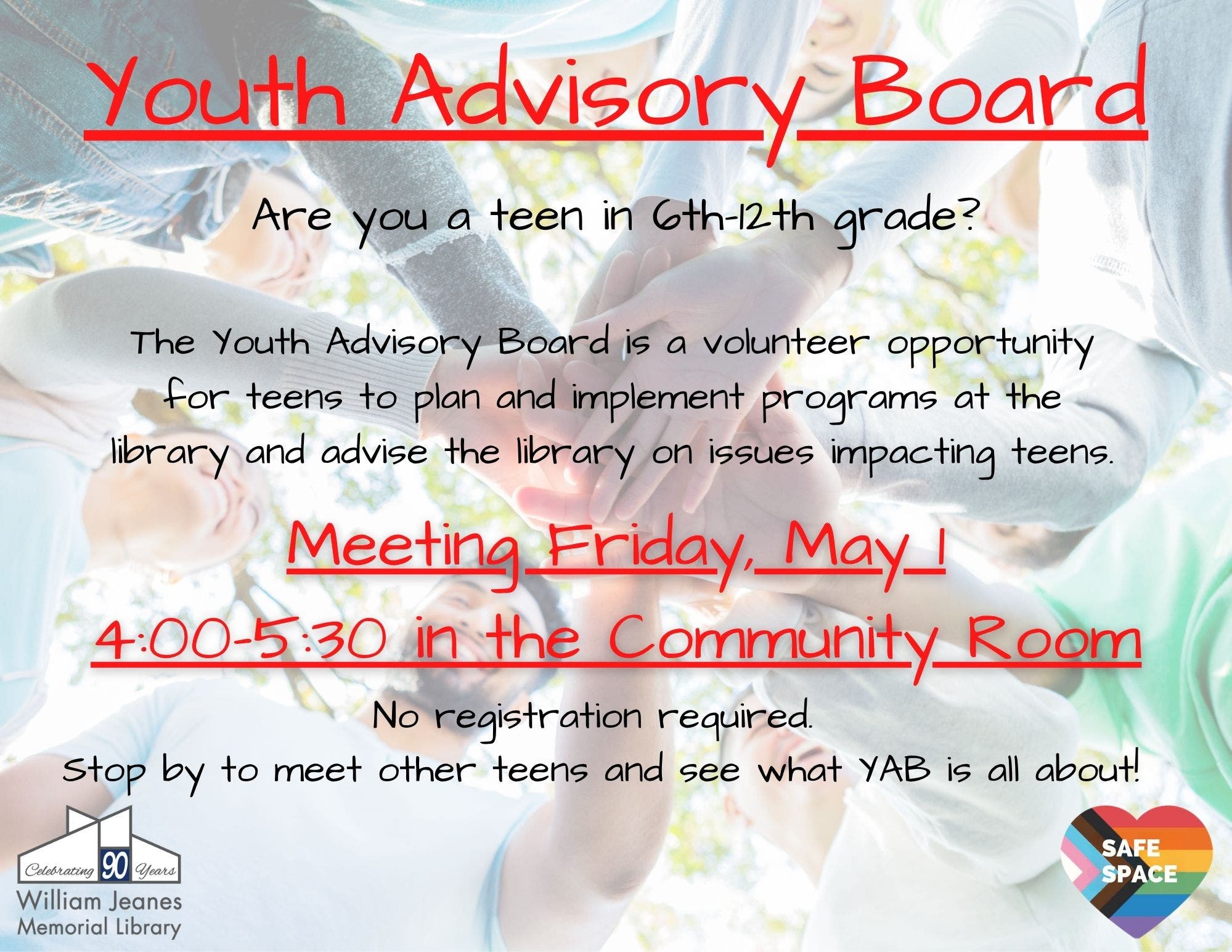 Youth Advisory Board

Are you a teen in 6th-12th grade?

The Youth Advisory Board is a volunteer opportunity for teens to plan and implement programs at the library and advise the library on issues impacting teens.

Meeting Friday, May 1

4:00-5:30 in the Community Room

No registration required.
Stop by to meet other teens and see what YAB is all about!

Celebrating 90 Years
William Jeanes Memorial Library

SAFE SPACE